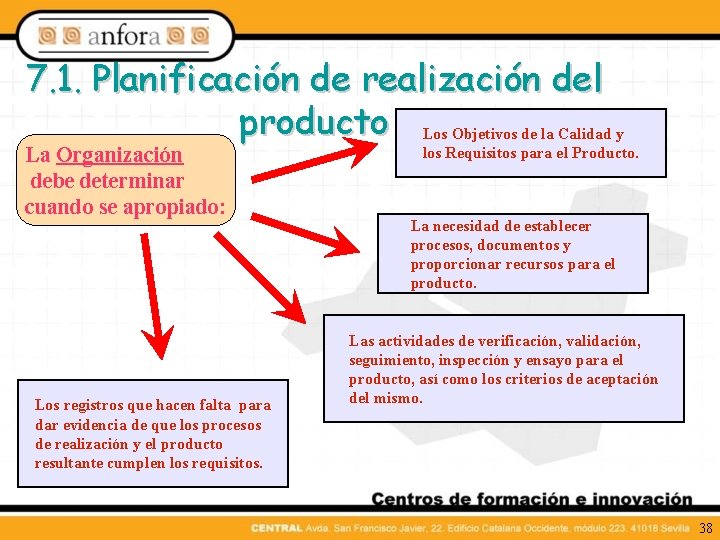 anfora

7.1. Planificación de realización del producto

La Organización debe determinar cuando se apropiado:

Los Objetivos de la Calidad y los Requisitos para el Producto.

La necesidad de establecer procesos, documentos y proporcionar recursos para el producto.

Las actividades de verificación, validación, seguimiento, inspección y ensayo para el producto, así como los criterios de aceptación del mismo.

Los registros que hacen falta para dar evidencia de que los procesos de realización y el producto resultante cumplen los requisitos.

Centros de formación e innovación

CENTRAL Avda. San Francisco Javier, 22. Edificio Catalana Occidente, módulo 223. 41018 Sevilla

38